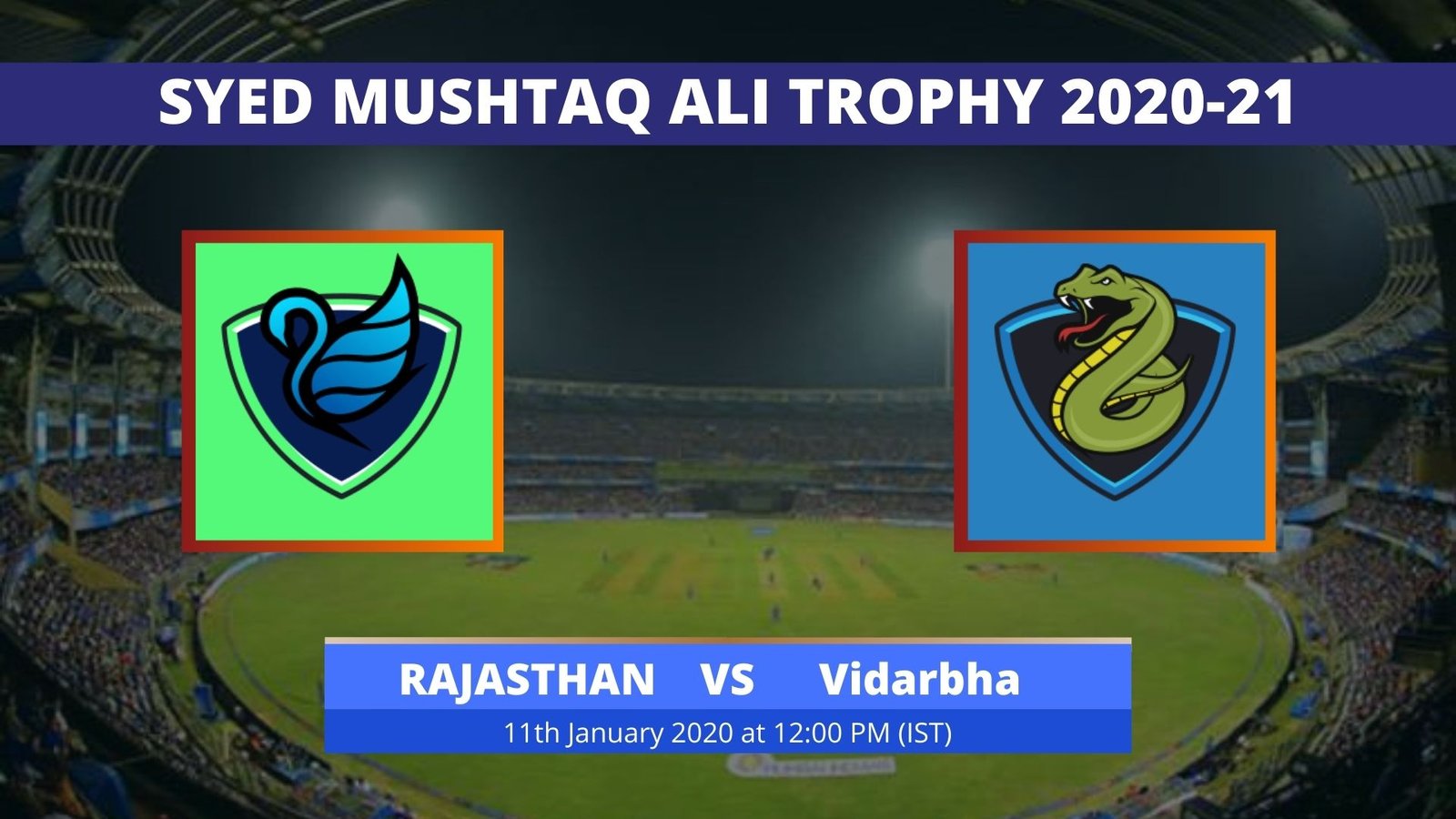 SYED MUSHTAQ ALI TROPHY 2020-21

RAJASTHAN VS Vidarbha

11th January 2020 at 12:00 PM (IST)